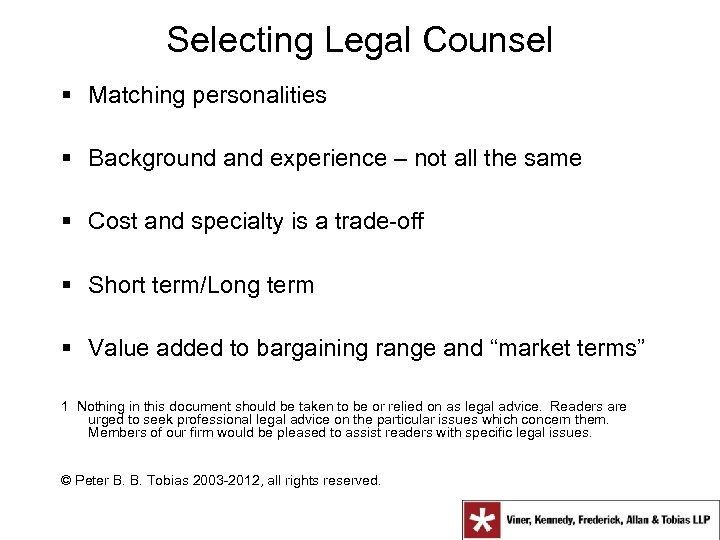 Selecting Legal Counsel

▪ Matching personalities

▪ Background and experience – not all the same

▪ Cost and specialty is a trade-off

▪ Short term/Long term

▪ Value added to bargaining range and “market terms”

1 Nothing in this document should be taken to be or relied on as legal advice. Readers are urged to seek professional legal advice on the particular issues which concern them. Members of our firm would be pleased to assist readers with specific legal issues.

© Peter B. B. Tobias 2003-2012, all rights reserved.

Viner, Kennedy, Frederick, Allan & Tobias LLP